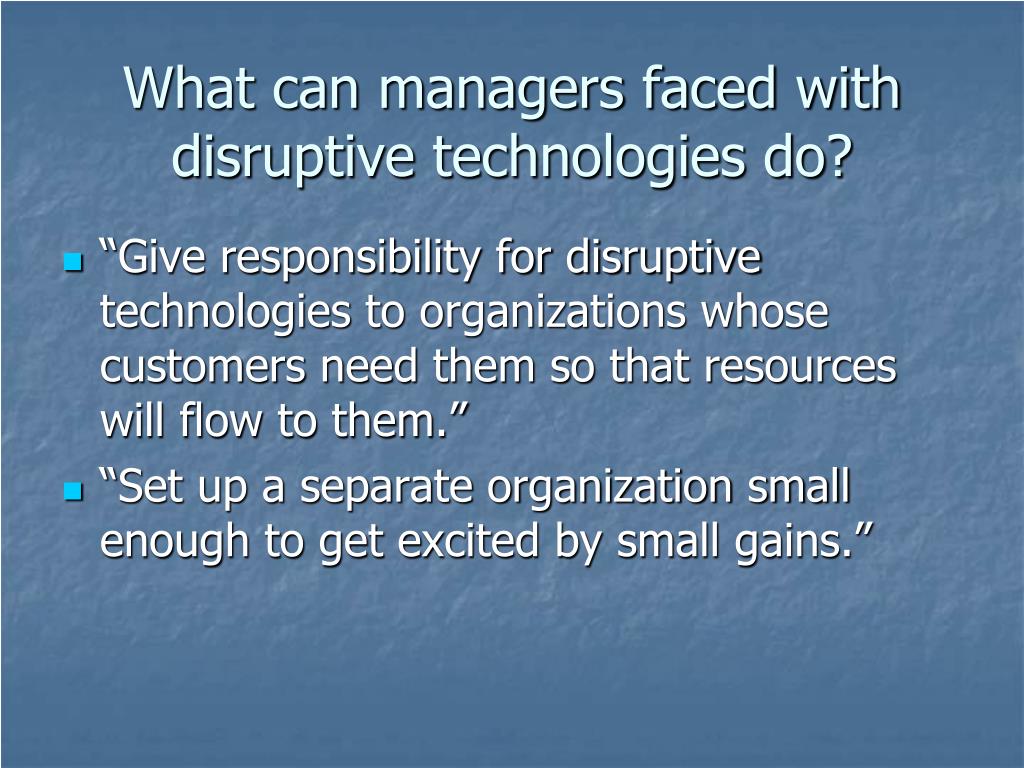 What can managers faced with disruptive technologies do?

“Give responsibility for disruptive technologies to organizations whose customers need them so that resources will flow to them.”

“Set up a separate organization small enough to get excited by small gains.”